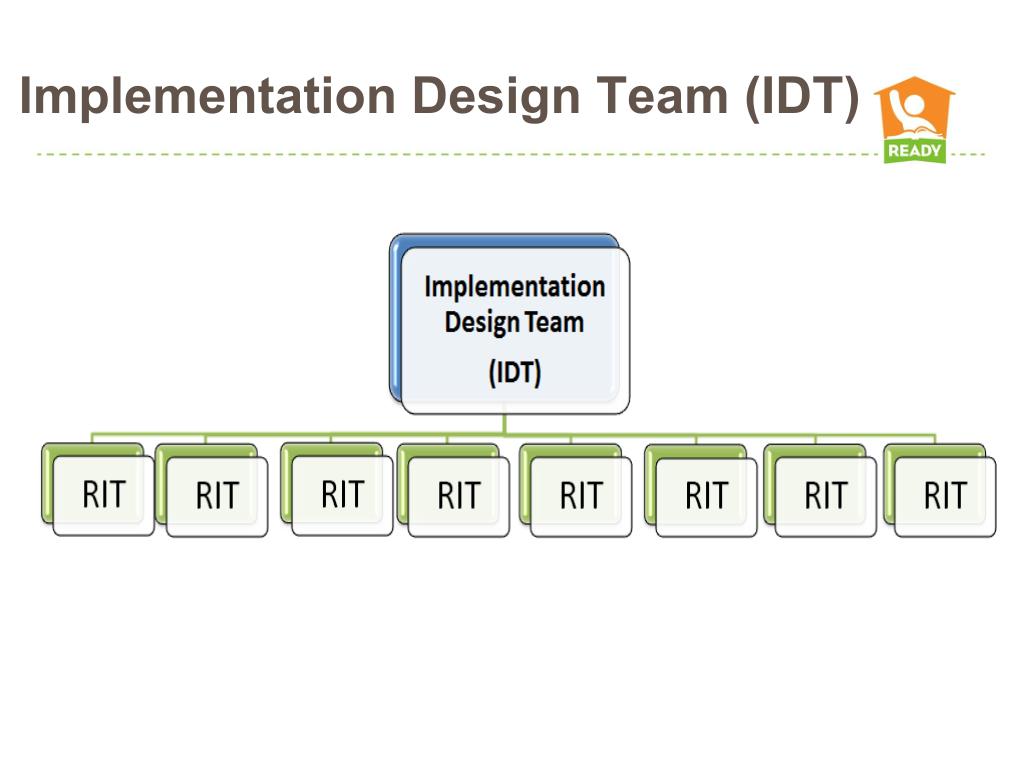 Implementation Design Team (IDT)

READY

Implementation Design Team (IDT)

RIT RIT RIT RIT RIT RIT RIT RIT